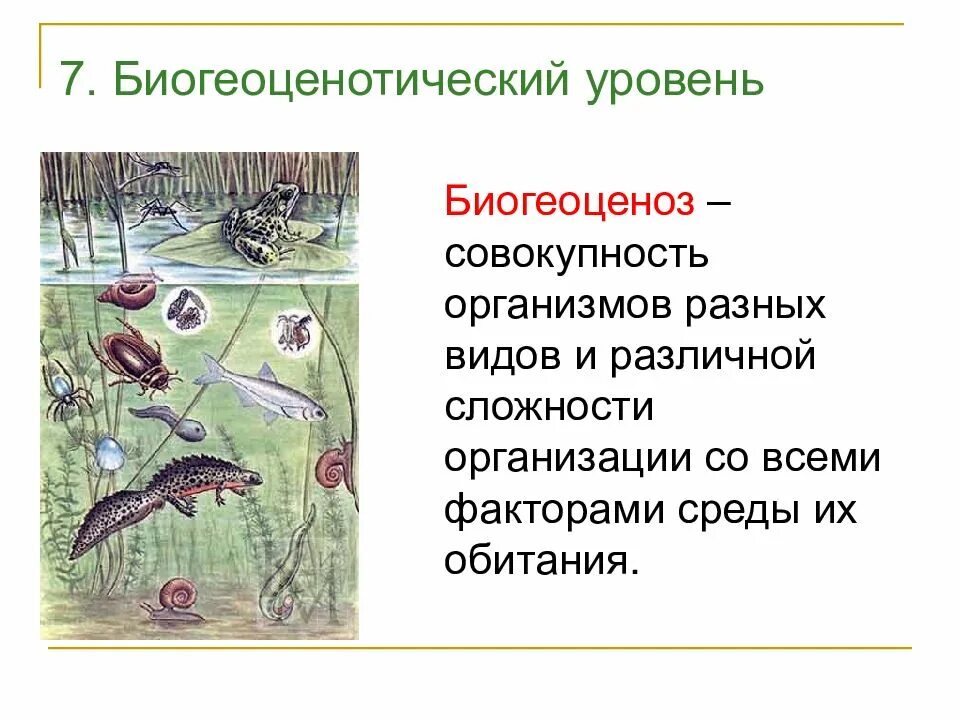 7. Биогеоценотический уровень

Биогеоценоз – совокупность организмов разных видов и различной сложности организации со всеми факторами среды их обитания.